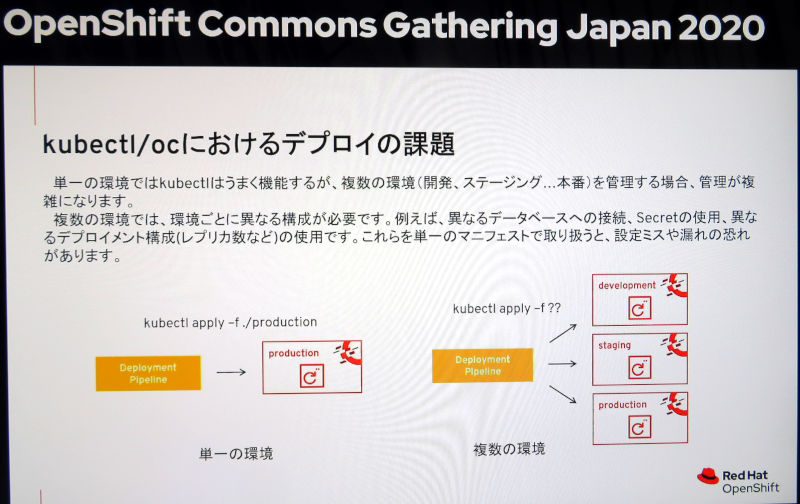 OpenShift Commons Gathering Japan 2020

kubectl/ocにおけるデプロイの課題

単一の環境ではkubectlはうまく機能するが、複数の環境（開発、ステージング…本番）を管理する場合、管理が複雑になります。
複数の環境では、環境ごとに異なる構成が必要です。例えば、異なるデータベースへの接続、Secretの使用、異なるデプロイメント構成(レプリカ数など)の使用です。これらを単一のマニフェストで取り扱うと、設定ミスや漏れの恐れがあります。

kubectl apply -f ./production

Deployment Pipeline

production

単一の環境

kubectl apply -f ??

Deployment Pipeline

development

staging

production

複数の環境

Red Hat OpenShift